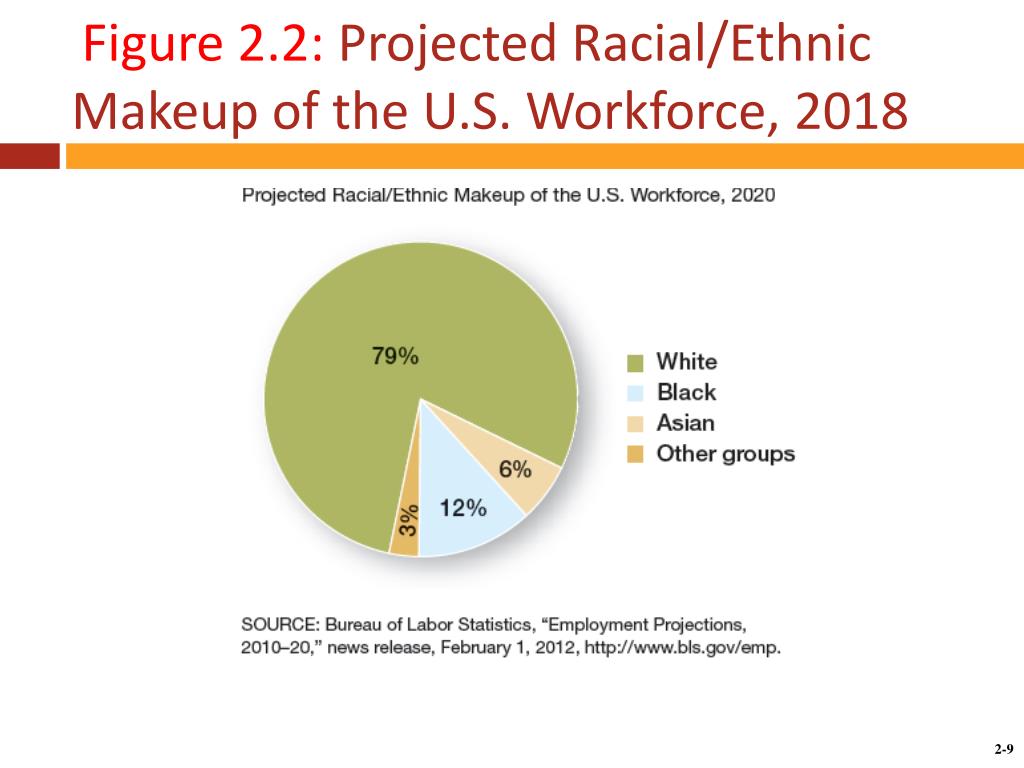 Figure 2.2: Projected Racial/Ethnic Makeup of the U.S. Workforce, 2018

Projected Racial/Ethnic Makeup of the U.S. Workforce, 2020

79%

6%

12%

3%

White
Black
Asian
Other groups

SOURCE: Bureau of Labor Statistics, "Employment Projections, 2010–20," news release, February 1, 2012, http://www.bls.gov/emp.

2-9